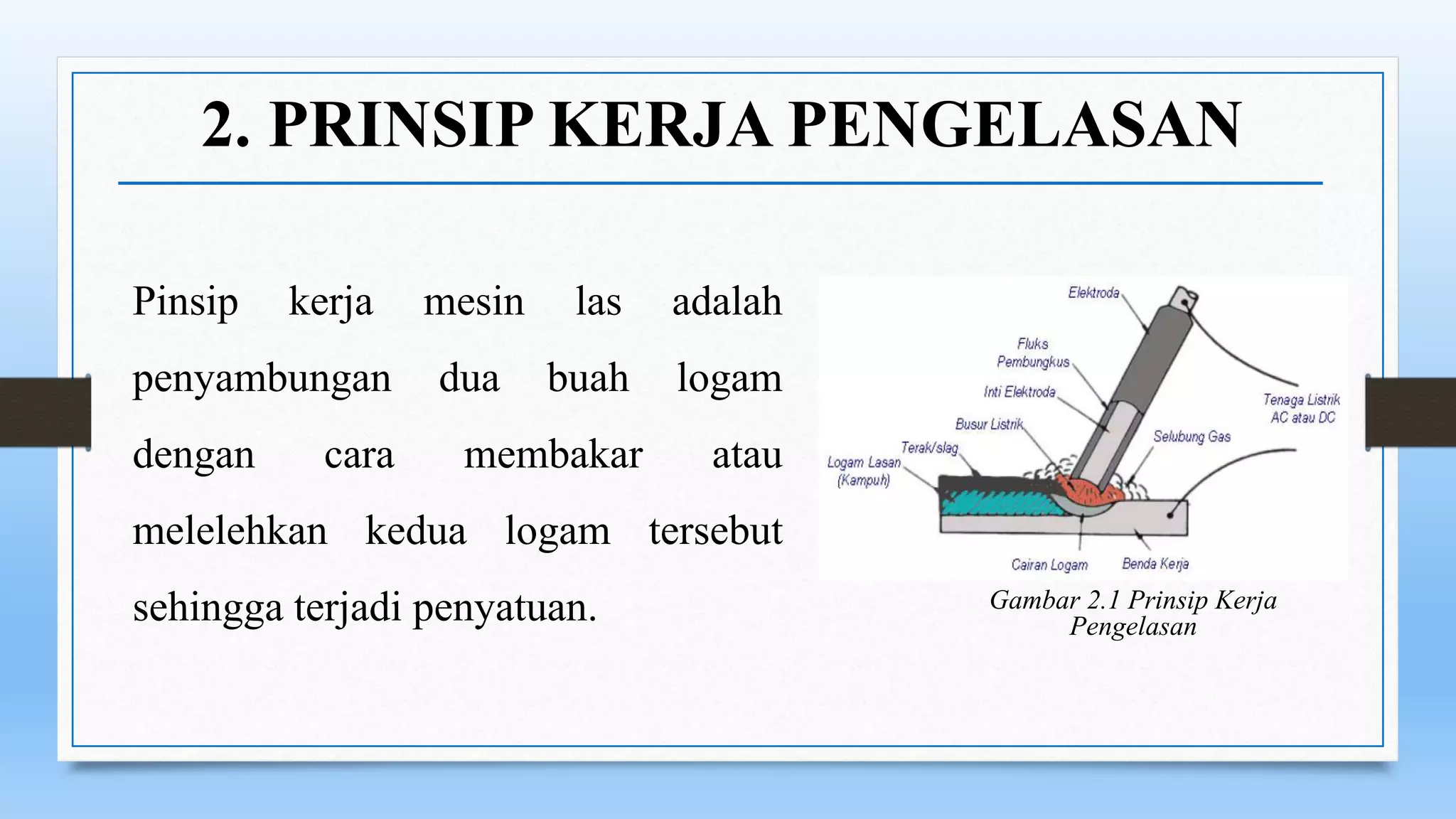 2. PRINSIP KERJA PENGELASAN

Pinsip kerja mesin las adalah penyambungan dua buah logam dengan cara membakar atau melelehkan kedua logam tersebut sehingga terjadi penyatuan.

Elektroda
Fluks Pembungkus
Inti Elektroda
Busur Listrik
Terak/slag
Logam Lasan (Kampuh)
Tenaga Listrik AC atau DC
Selubung Gas
Cairan Logam
Benda Kerja

Gambar 2.1 Prinsip Kerja Pengelasan